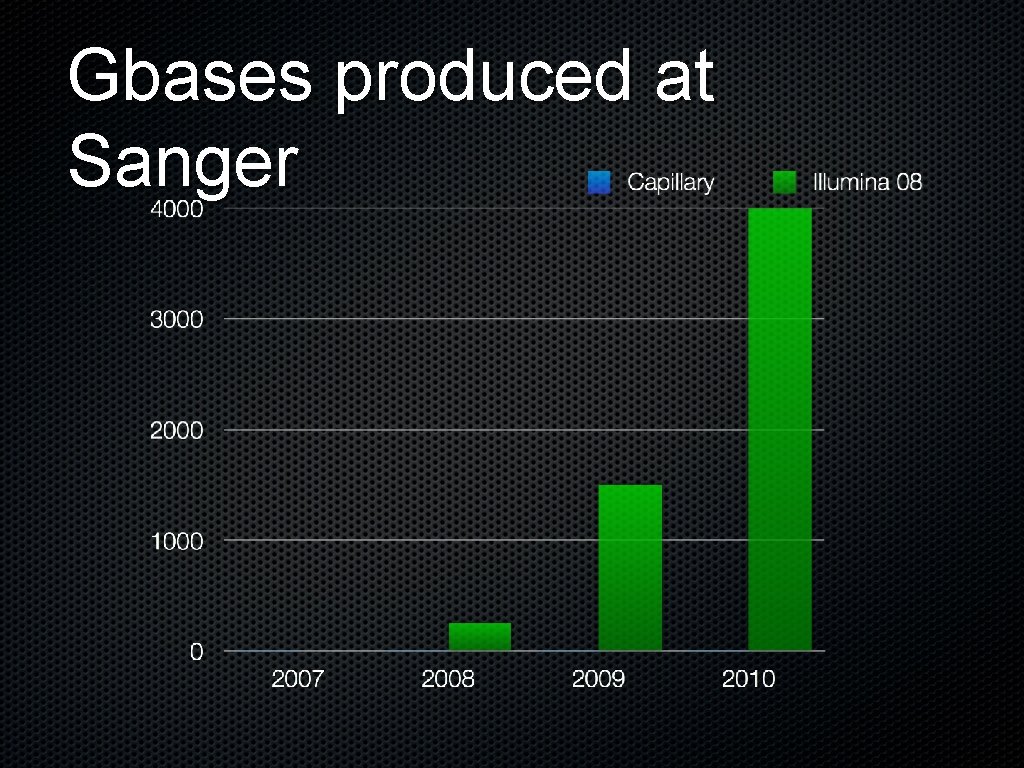 Gbases produced at Sanger

Capillary
Illumina 08

4000
3000
2000
1000
0

2007
2008
2009
2010